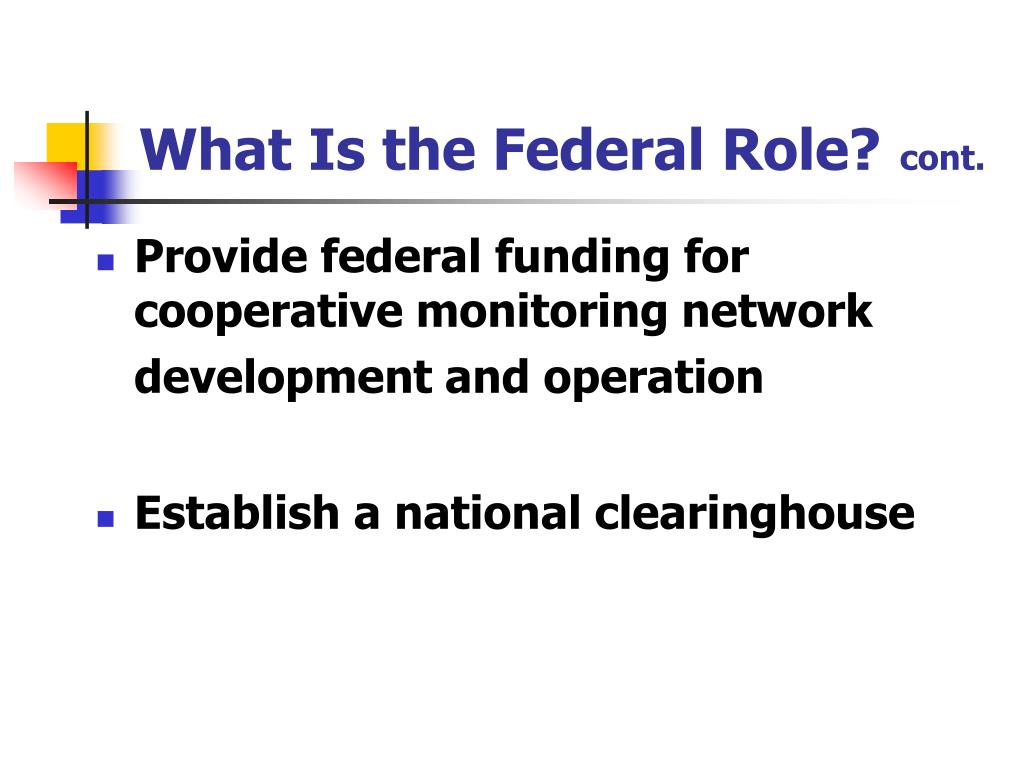 What Is the Federal Role? cont.

- Provide federal funding for cooperative monitoring network development and operation

- Establish a national clearinghouse